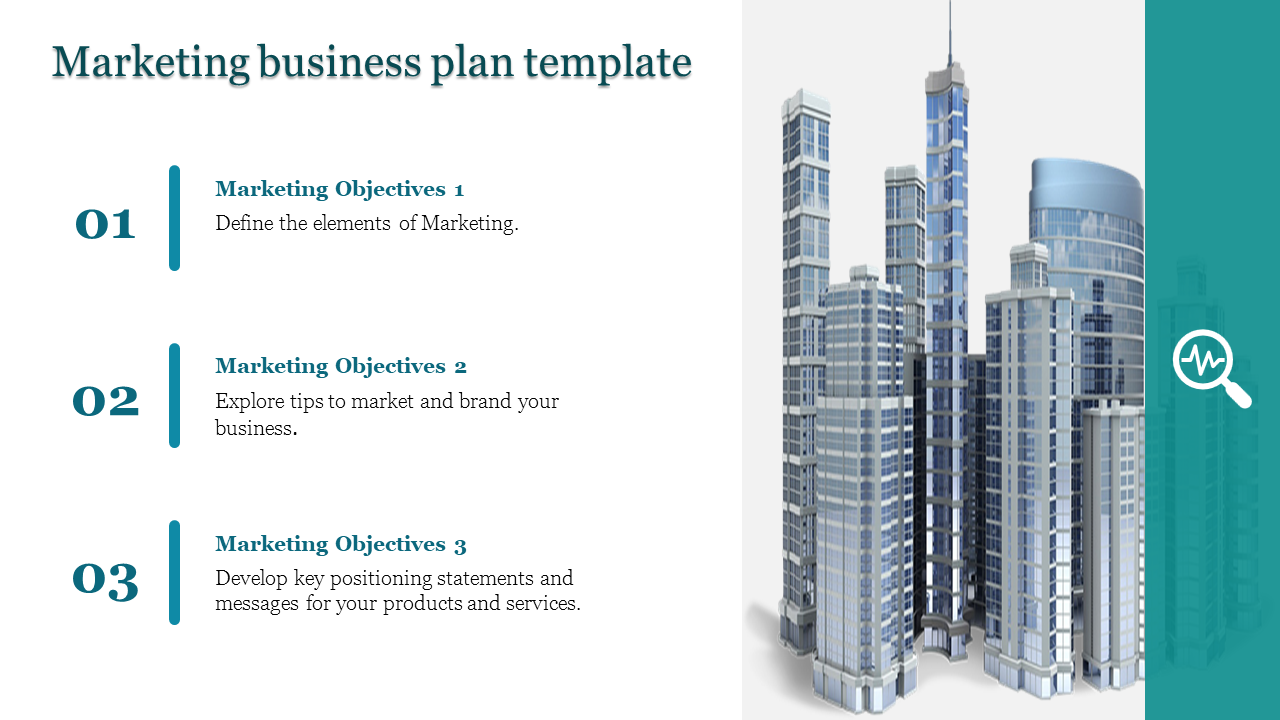 Marketing business plan template

01

Marketing Objectives 1

Define the elements of Marketing.

02

Marketing Objectives 2

Explore tips to market and brand your business.

03

Marketing Objectives 3

Develop key positioning statements and messages for your products and services.